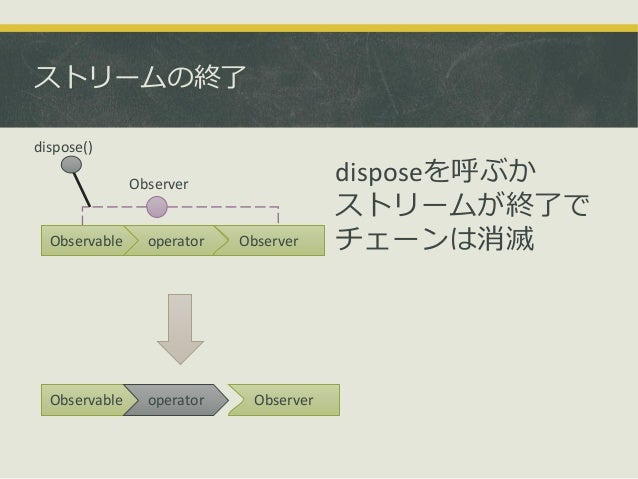 ストリームの終了

dispose()

Observer

Observable operator Observer

disposeを呼ぶか
ストリームが終了で
チェーンは消滅

Observable operator Observer